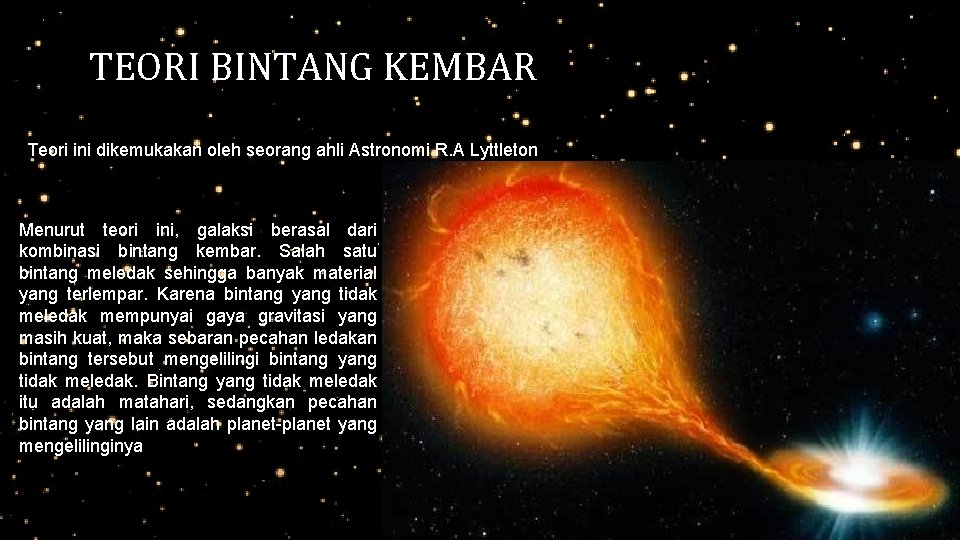 TEORI BINTANG KEMBAR

Teori ini dikemukakan oleh seorang ahli Astronomi R.A Lyttleton

Menurut teori ini, galaksi berasal dari kombinasi bintang kembar. Salah satu bintang meledak sehingga banyak material yang terlempar. Karena bintang yang tidak meledak mempunyai gaya gravitasi yang masih kuat, maka sebaran pecahan ledakan bintang tersebut mengelilingi bintang yang tidak meledak. Bintang yang tidak meledak itu adalah matahari, sedangkan pecahan bintang yang lain adalah planet-planet yang mengelilinginya